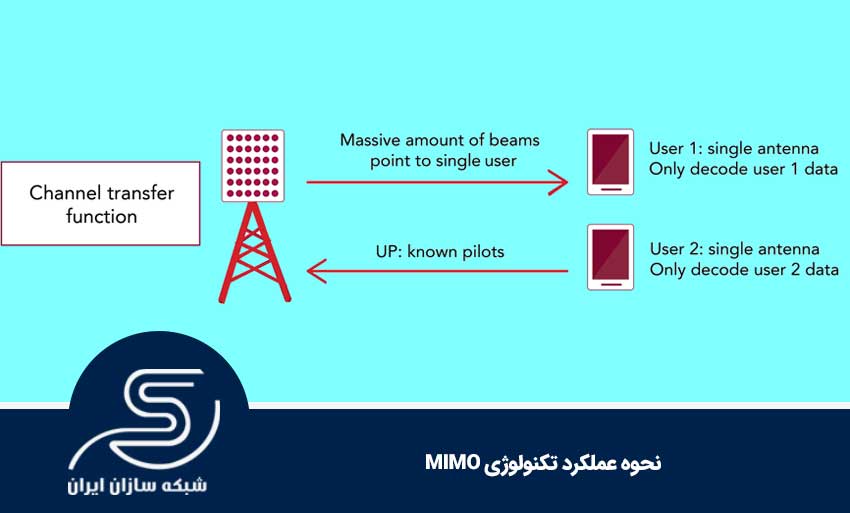 Channel transfer function

Massive amount of beams point to single user

User 1: single antenna
Only decode user 1 data

UP: known pilots

User 2: single antenna
Only decode user 2 data

شبکه سازان ایران

نحوه عملکرد تکنولوژی MIMO